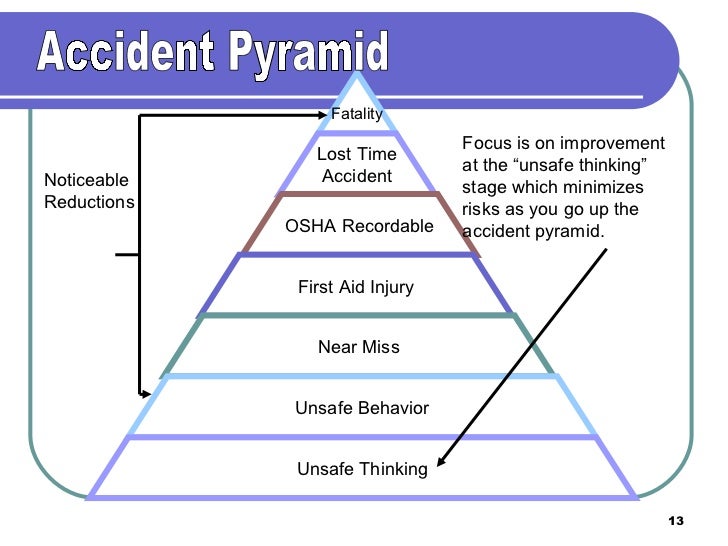 Accident Pyramid

Noticeable Reductions

Fatality

Lost Time Accident

OSHA Recordable

First Aid Injury

Near Miss

Unsafe Behavior

Unsafe Thinking

Focus is on improvement at the “unsafe thinking” stage which minimizes risks as you go up the accident pyramid.

13